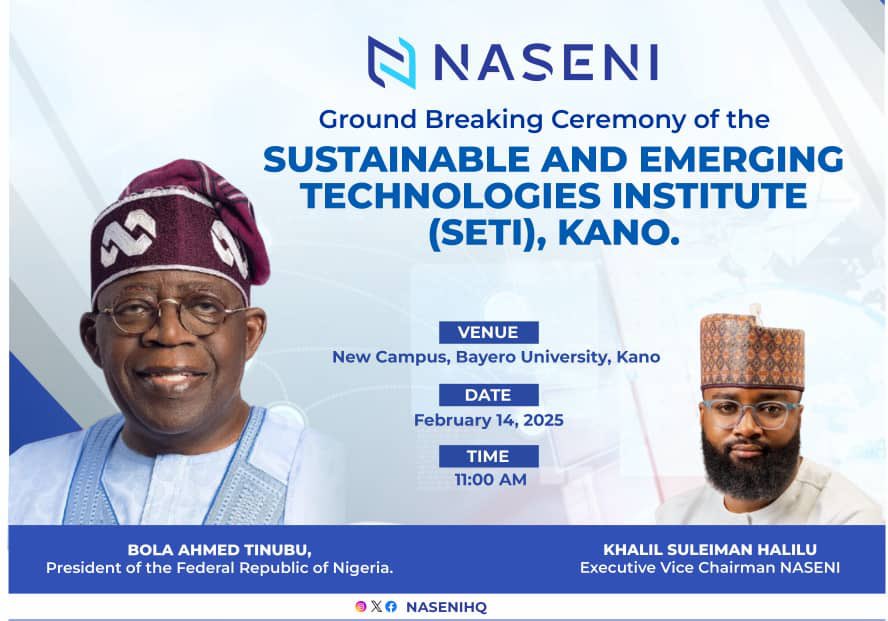 NASENI

Ground Breaking Ceremony of the

SUSTAINABLE AND EMERGING TECHNOLOGIES INSTITUTE (SETI), KANO.

VENUE
New Campus, Bayero University, Kano

DATE
February 14, 2025

TIME
11:00 AM

BOLA AHMED TINUBU,
President of the Federal Republic of Nigeria.

KHALIL SULEIMAN HALILU
Executive Vice Chairman NASENI

NASENIHQ